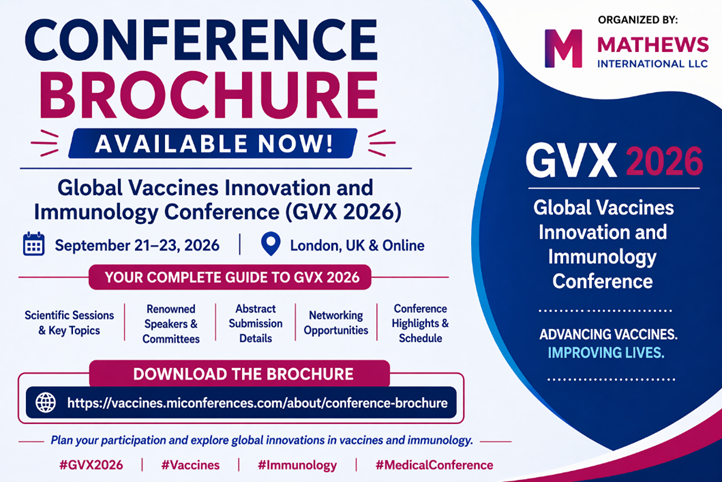 CONFERENCE BROCHURE

AVAILABLE NOW!

Global Vaccines Innovation and Immunology Conference (GVX 2026)

September 21–23, 2026 | London, UK & Online

YOUR COMPLETE GUIDE TO GVX 2026

Scientific Sessions & Key Topics | Renowned Speakers & Committees | Abstract Submission Details | Networking Opportunities | Conference Highlights & Schedule

DOWNLOAD THE BROCHURE

https://vaccines.miconferences.com/about/conference-brochure

Plan your participation and explore global innovations in vaccines and immunology.

#GVX2026 | #Vaccines | #Immunology | #MedicalConference

ORGANIZED BY:

M MATHEWS INTERNATIONAL LLC

GVX 2026

Global Vaccines Innovation and Immunology Conference

ADVANCING VACCINES. IMPROVING LIVES.